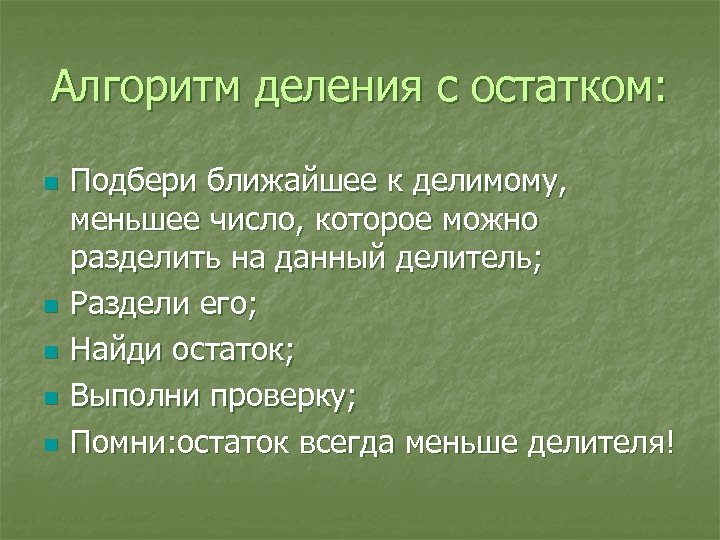 Алгоритм деления с остатком:

- Подбери ближайшее к делимому, меньшее число, которое можно разделить на данный делитель;
- Раздели его;
- Найди остаток;
- Выполни проверку;
- Помни:остаток всегда меньше делителя!